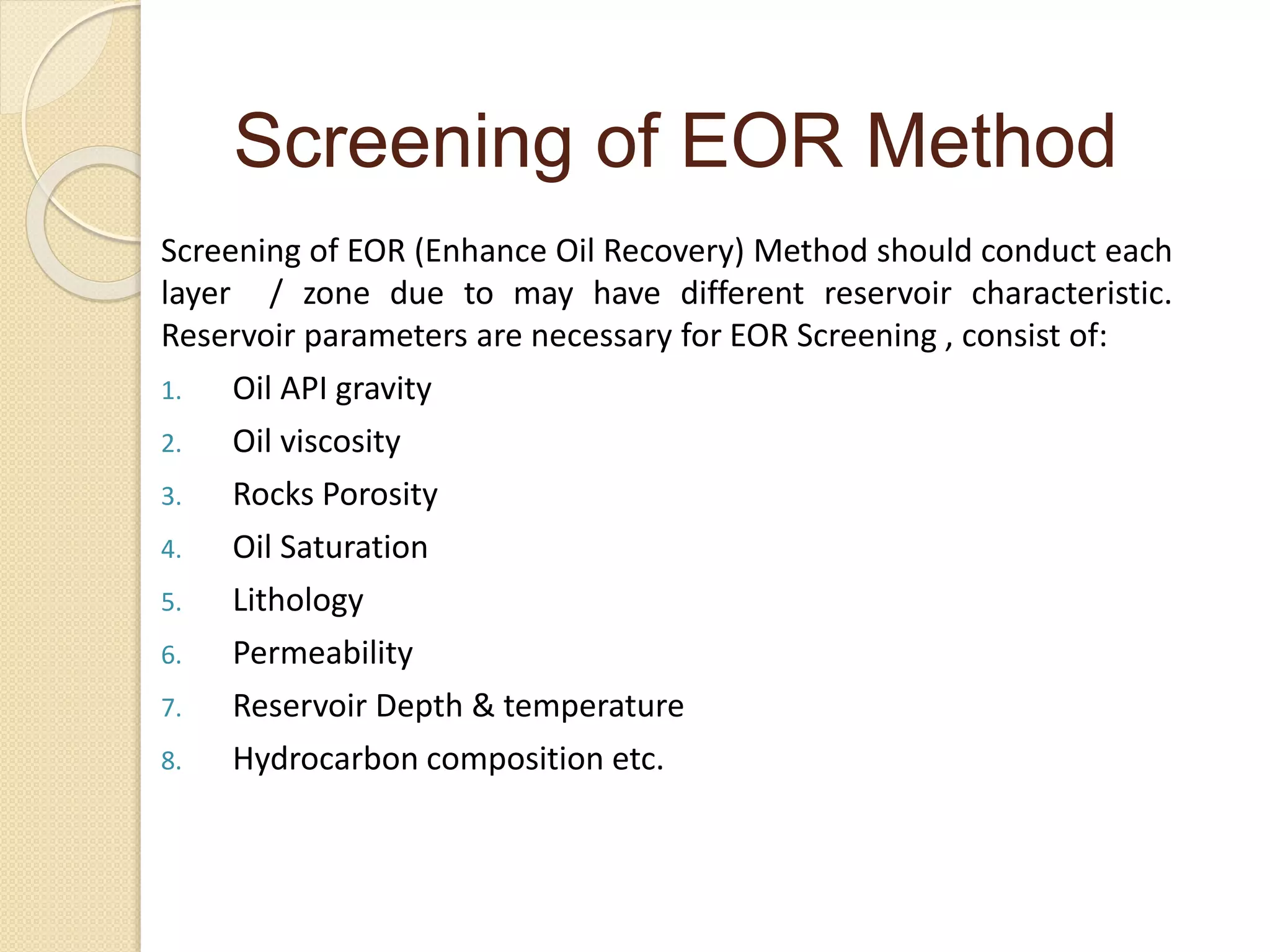 Screening of EOR Method

Screening of EOR (Enhance Oil Recovery) Method should conduct each layer / zone due to may have different reservoir characteristic. Reservoir parameters are necessary for EOR Screening , consist of:

1. Oil API gravity
2. Oil viscosity
3. Rocks Porosity
4. Oil Saturation
5. Lithology
6. Permeability
7. Reservoir Depth & temperature
8. Hydrocarbon composition etc.